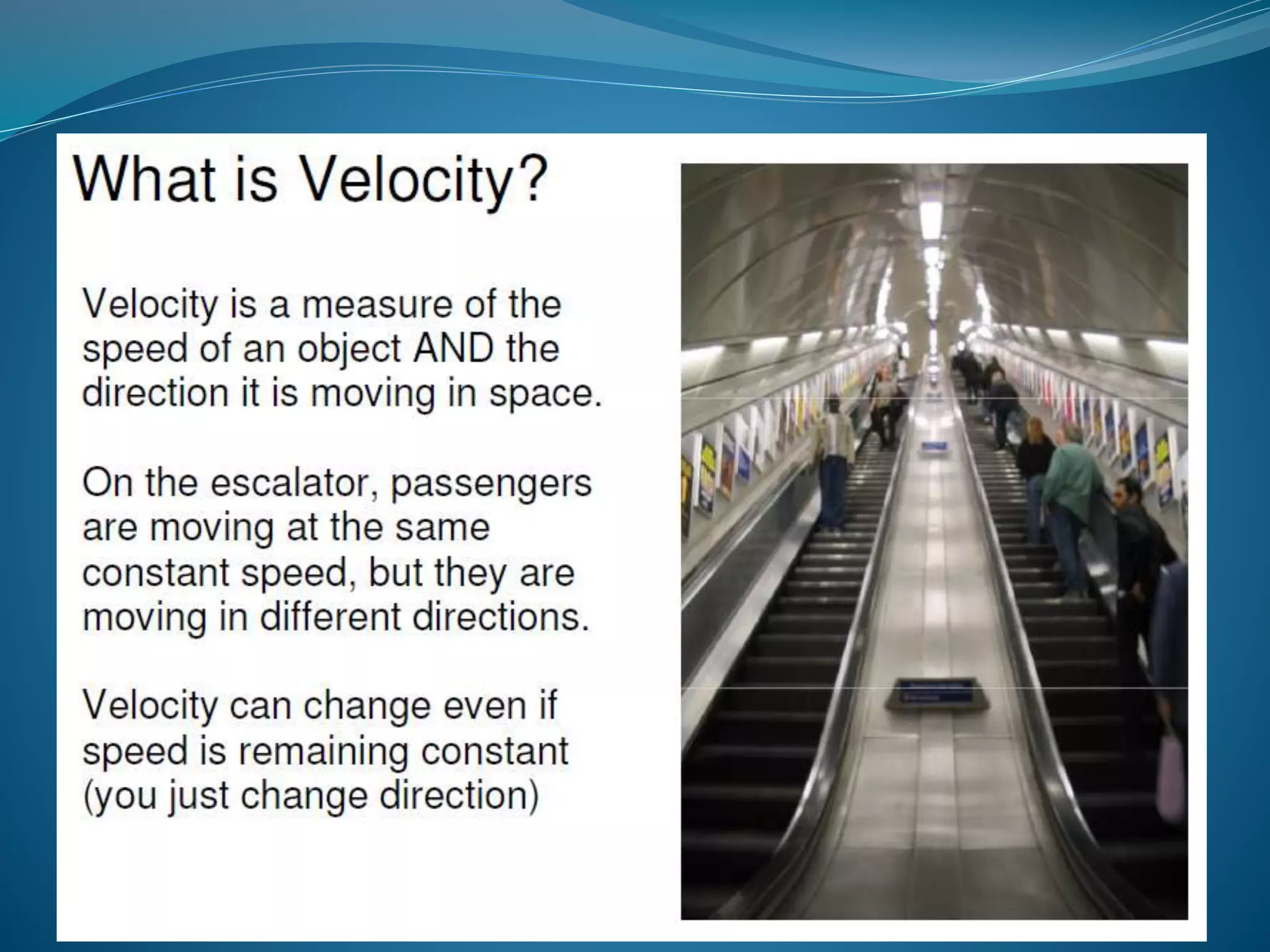 What is Velocity?

Velocity is a measure of the speed of an object AND the direction it is moving in space.

On the escalator, passengers are moving at the same constant speed, but they are moving in different directions.

Velocity can change even if speed is remaining constant (you just change direction)